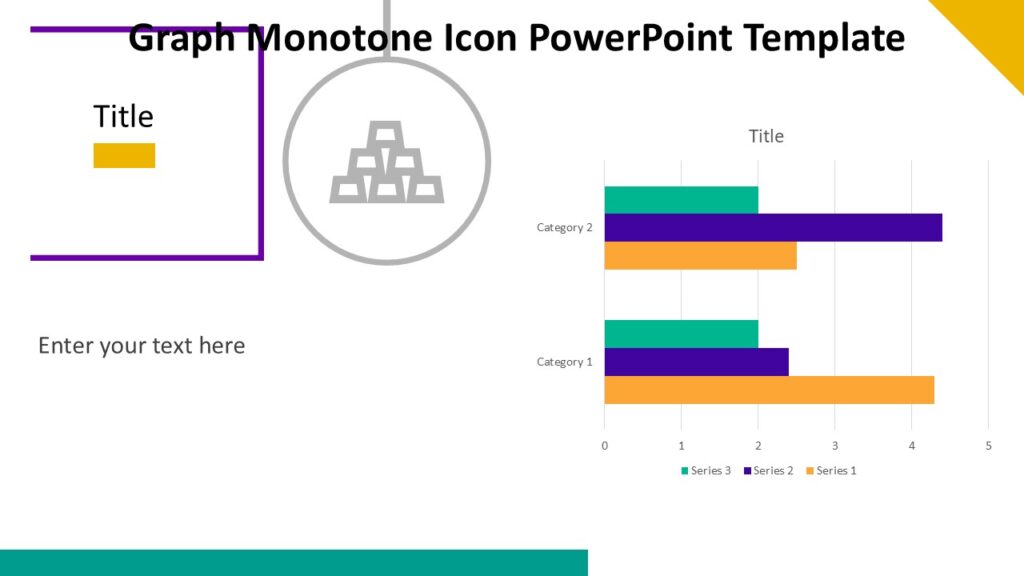 Graph Monotone Icon PowerPoint Template

Title

Enter your text here

Title

Category 2

Category 1

0 1 2 3 4 5

Series 3 Series 2 Series 1